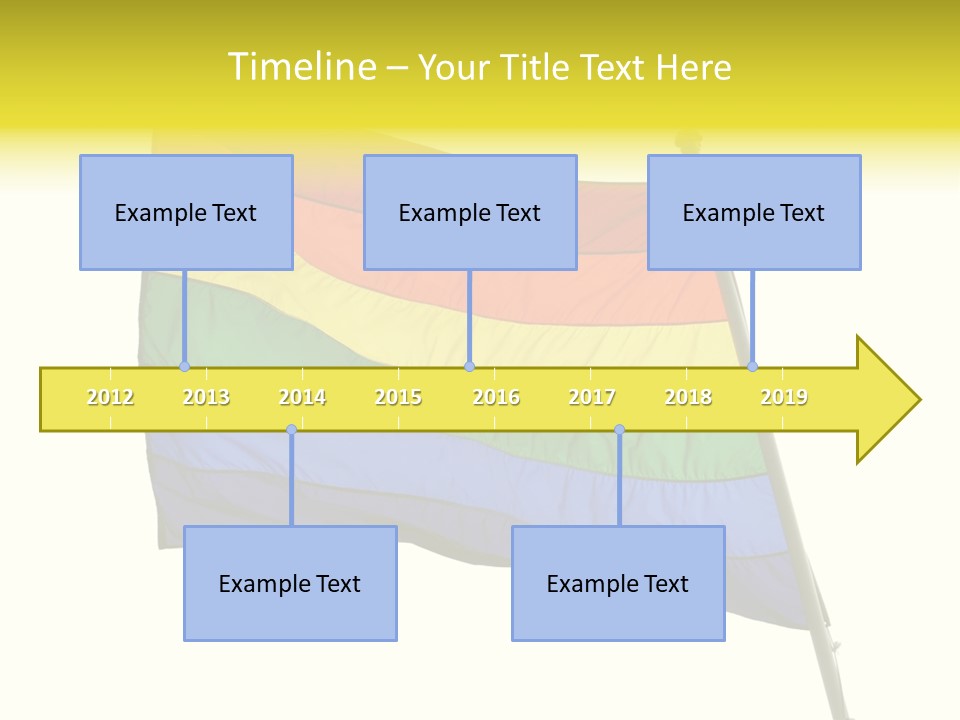 Timeline – Your Title Text Here

Example Text

Example Text

Example Text

2012 2013 2014 2015 2016 2017 2018 2019

Example Text

Example Text